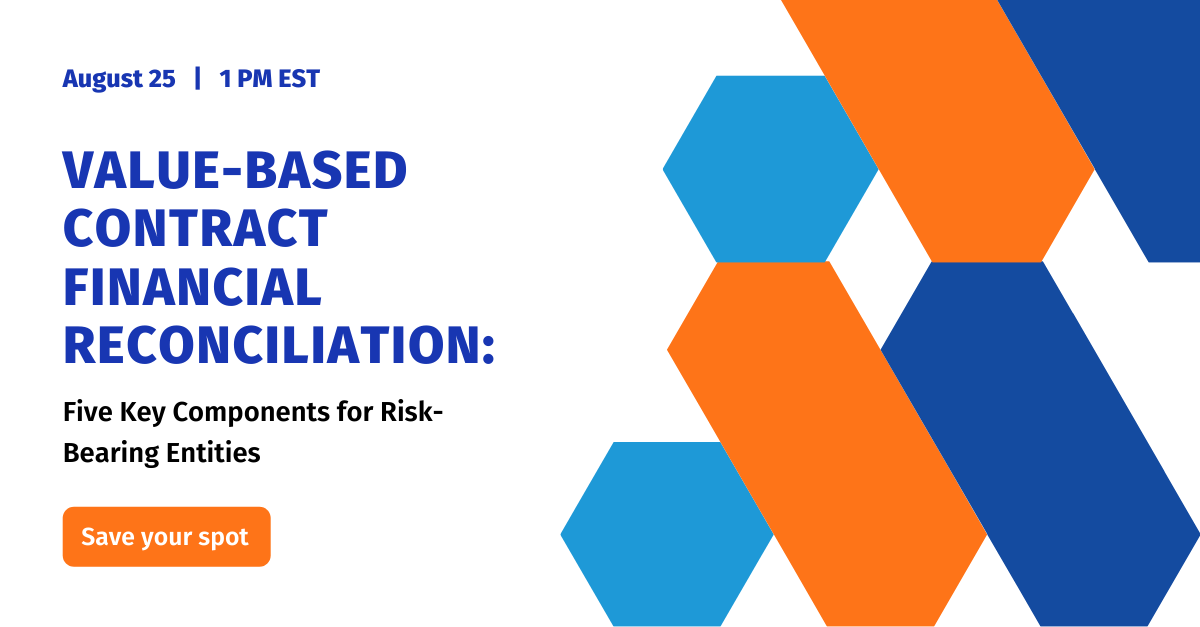 August 25 | 1 PM EST

VALUE-BASED CONTRACT FINANCIAL RECONCILIATION:

Five Key Components for Risk-Bearing Entities

Save your spot